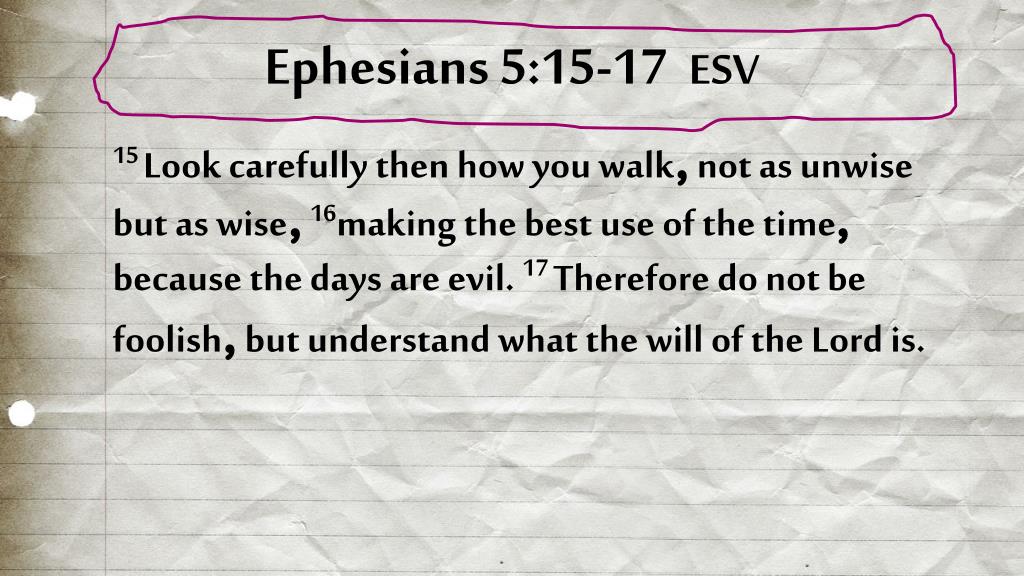 Ephesians 5:15-17 ESV

$^{15}$ Look carefully then how you walk, not as unwise but as wise, $^{16}$making the best use of the time, because the days are evil. $^{17}$ Therefore do not be foolish, but understand what the will of the Lord is.